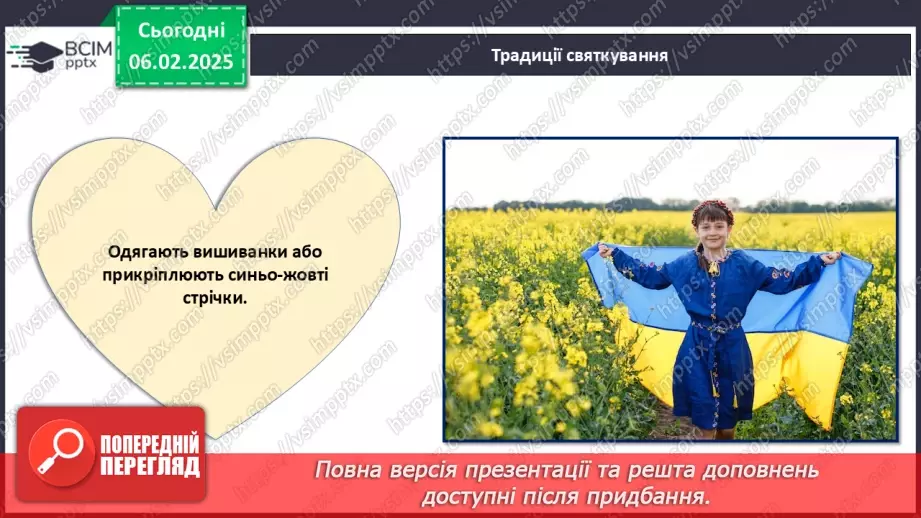 ВСІМ pptx

Сьогодні 06.02.2025

Традиції святкування

Одягають вишиванки або прикріплюють синьо-жовті стрічки.

https://vsimpptx.com

ПОПЕРЕДНІЙ ПЕРЕГЛЯД

Повна версія презентації та решта доповнень доступні після придбання.